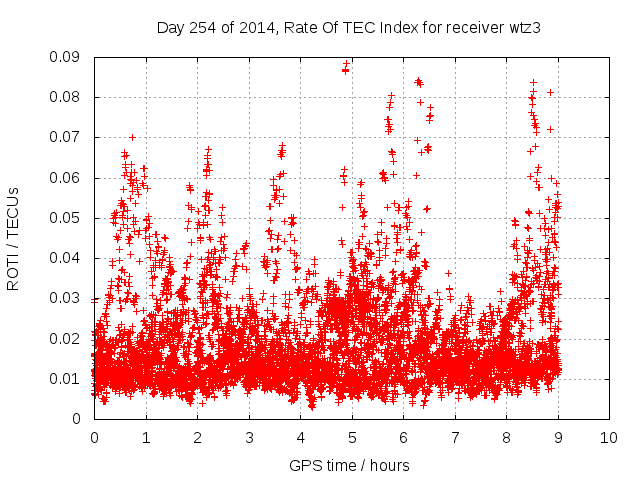 Day 254 of 2014, Rate Of TEC Index for receiver wtz3

ROTI / TECUs

0.09
0.08
0.07
0.06
0.05
0.04
0.03
0.02
0.01
0

0 1 2 3 4 5 6 7 8 9 10

GPS time / hours